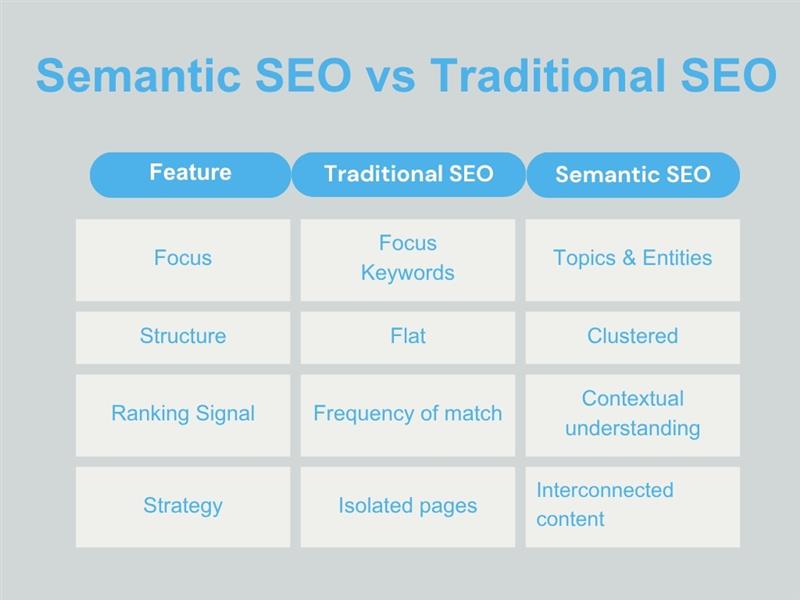 Semantic SEO vs Traditional SEO

| Feature | Traditional SEO | Semantic SEO |
|---|---|---|
| Focus | Focus Keywords | Topics & Entities |
| Structure | Flat | Clustered |
| Ranking Signal | Frequency of match | Contextual understanding |
| Strategy | Isolated pages | Interconnected content |